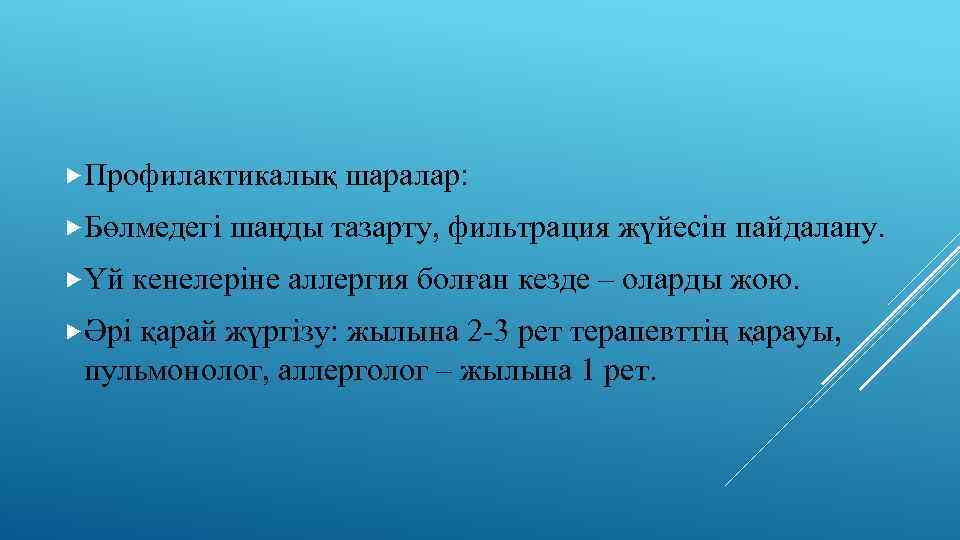 Профилактикалық шаралар:

Бөлмедегі шаңды тазарту, фильтрация жүйесін пайдалану.

Үй кенелеріне аллергия болған кезде – оларды жою.

Әрі қарай жүргізу: жылына 2-3 рет терапевттің қарауы, пульмонолог, аллерголог – жылына 1 рет.